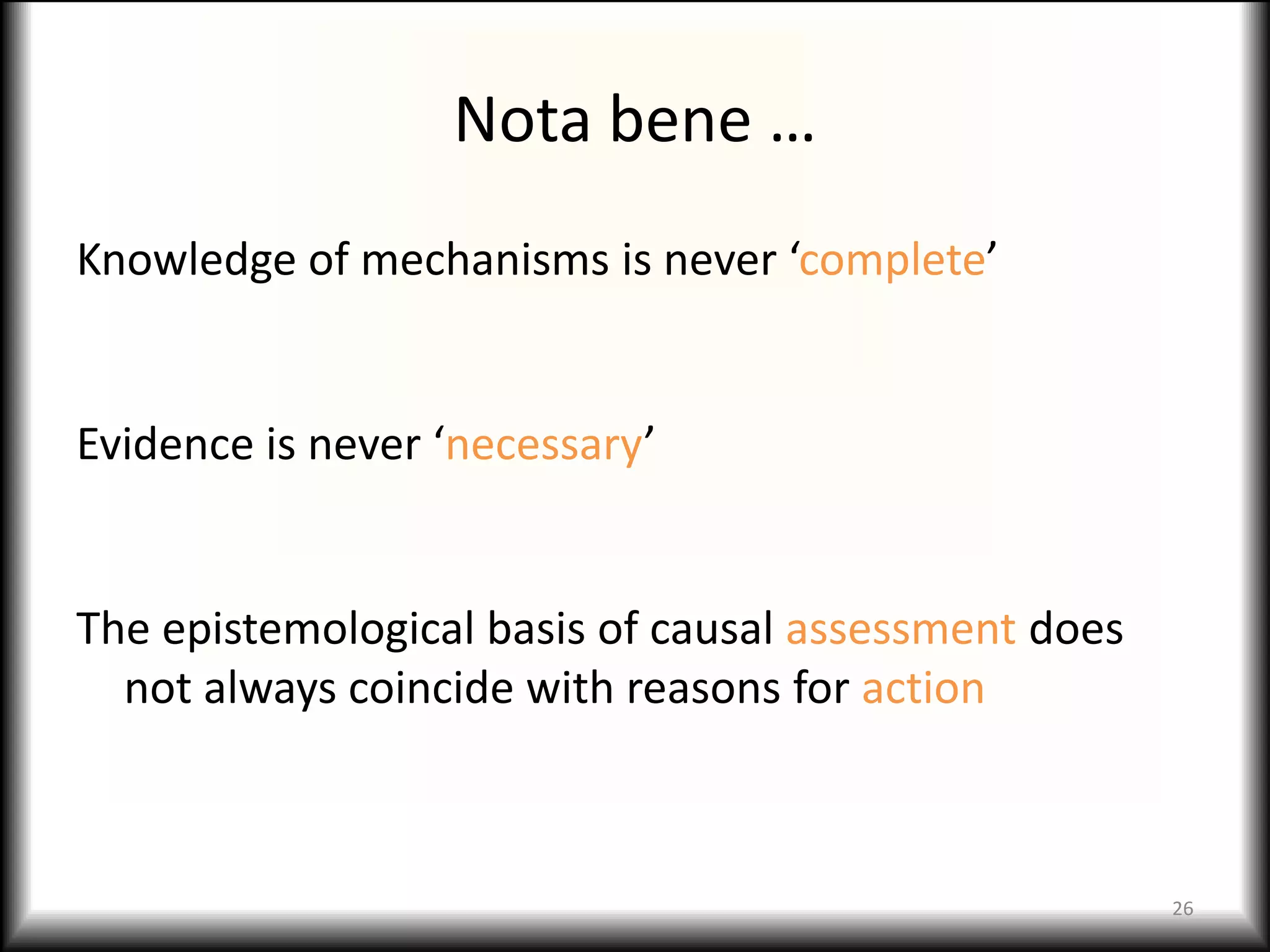 Nota bene …

Knowledge of mechanisms is never ‘complete’

Evidence is never ‘necessary’

The epistemological basis of causal assessment does not always coincide with reasons for action

26